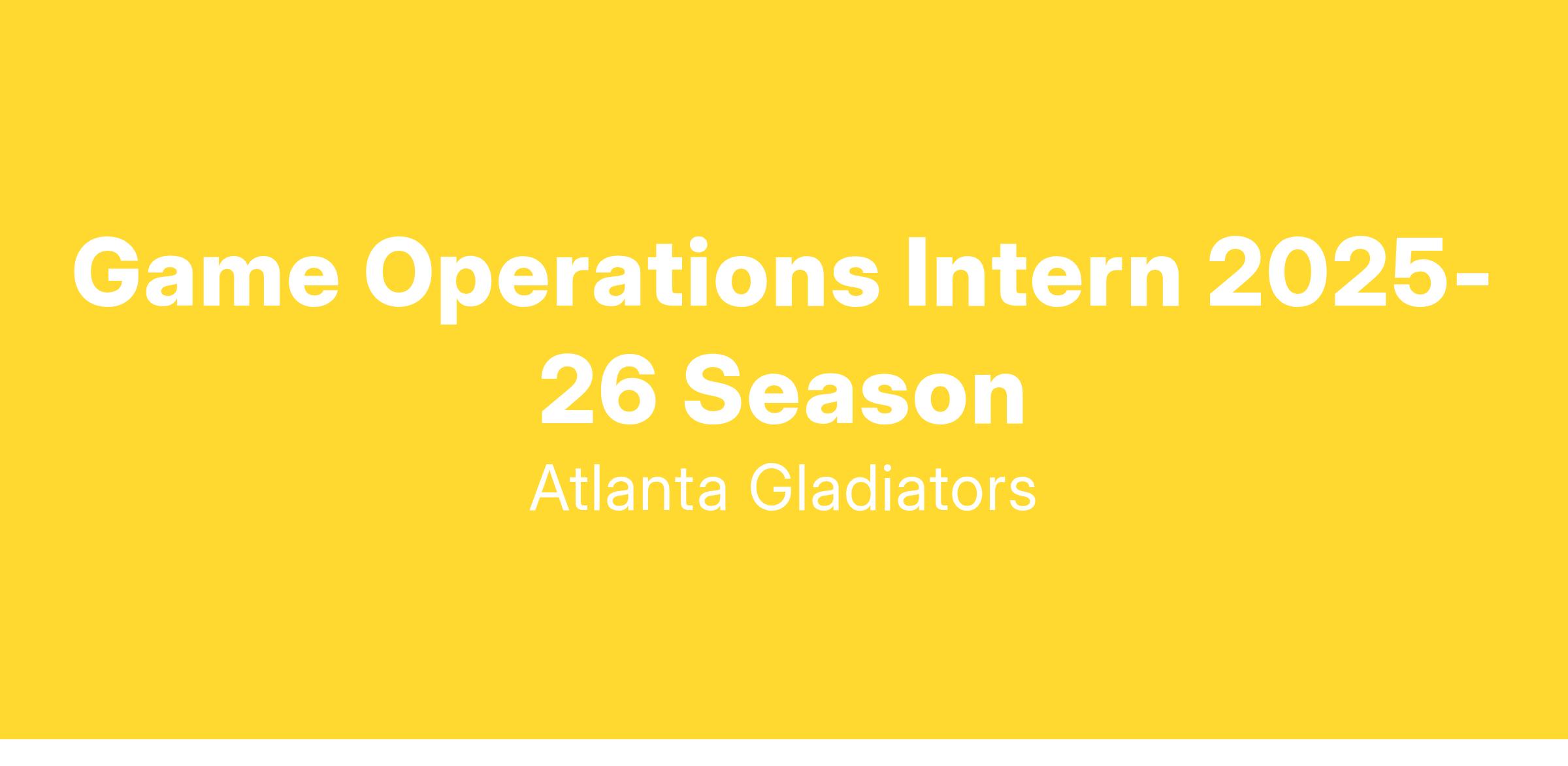 Game Operations Intern 2025-26 Season

Atlanta Gladiators